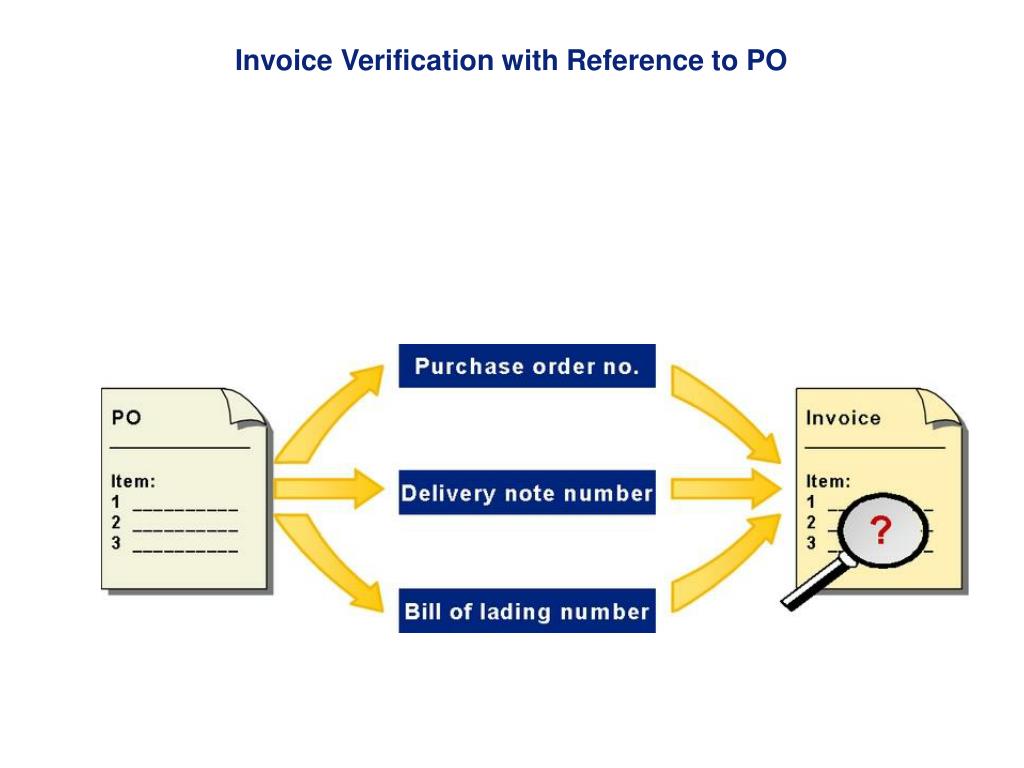 Invoice Verification with Reference to PO

PO

Item:
1 __________
2 __________
3 __________

Purchase order no.

Delivery note number

Bill of lading number

Invoice

Item:
1
2
3

?